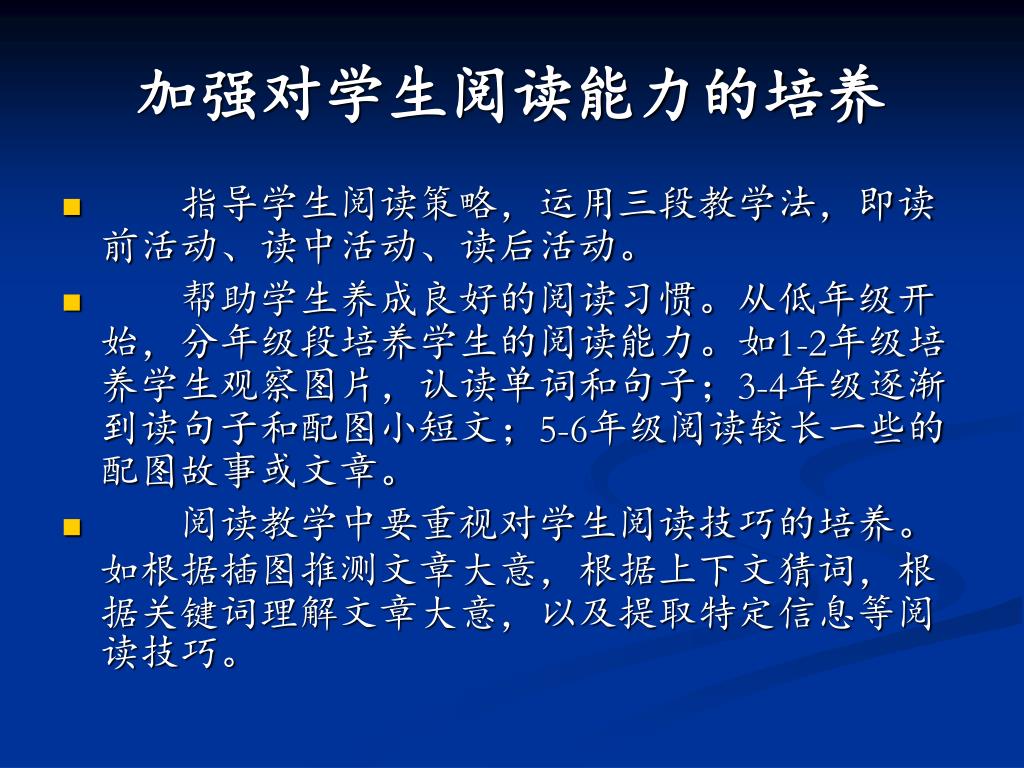 加强对学生阅读能力的培养

指导学生阅读策略，运用三段教学法，即读前活动、读中活动、读后活动。

帮助学生养成良好的阅读习惯。从低年级开始，分年级段培养学生的阅读能力。如1-2年级培养学生观察图片，认读单词和句子；3-4年级逐渐到读句子和配图小短文；5-6年级阅读较长一些的配图故事或文章。

阅读教学中要重视对学生阅读技巧的培养。如根据插图推测文章大意，根据上下文猜词，根据关键词理解文章大意，以及提取特定信息等阅读技巧。